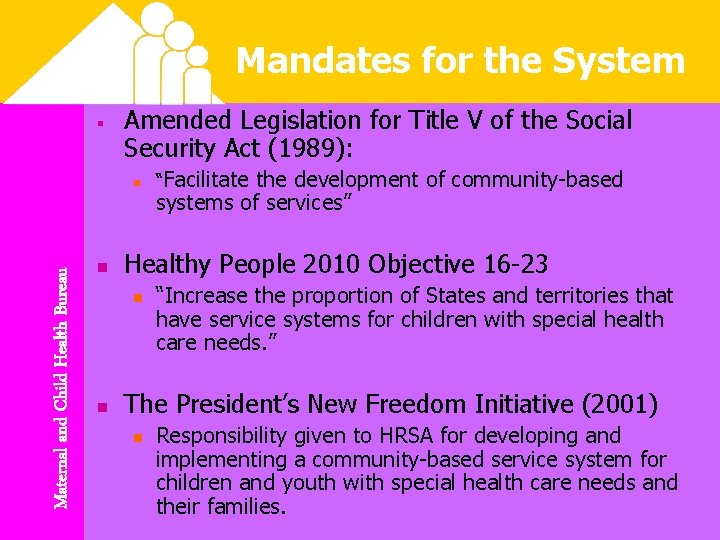 Mandates for the System

Maternal and Child Health Bureau

- Amended Legislation for Title V of the Social Security Act (1989):
  - "Facilitate the development of community-based systems of services"

- Healthy People 2010 Objective 16-23
  - "Increase the proportion of States and territories that have service systems for children with special health care needs."

- The President's New Freedom Initiative (2001)
  - Responsibility given to HRSA for developing and implementing a community-based service system for children and youth with special health care needs and their families.